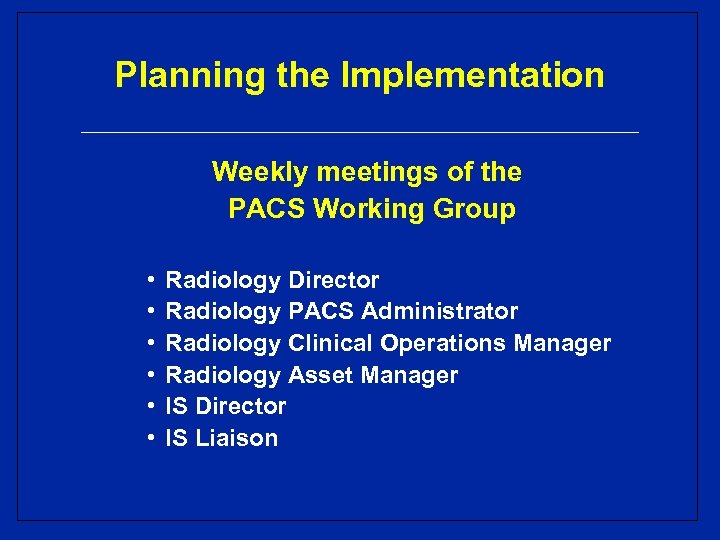 Planning the Implementation

Weekly meetings of the PACS Working Group

• Radiology Director
• Radiology PACS Administrator
• Radiology Clinical Operations Manager
• Radiology Asset Manager
• IS Director
• IS Liaison